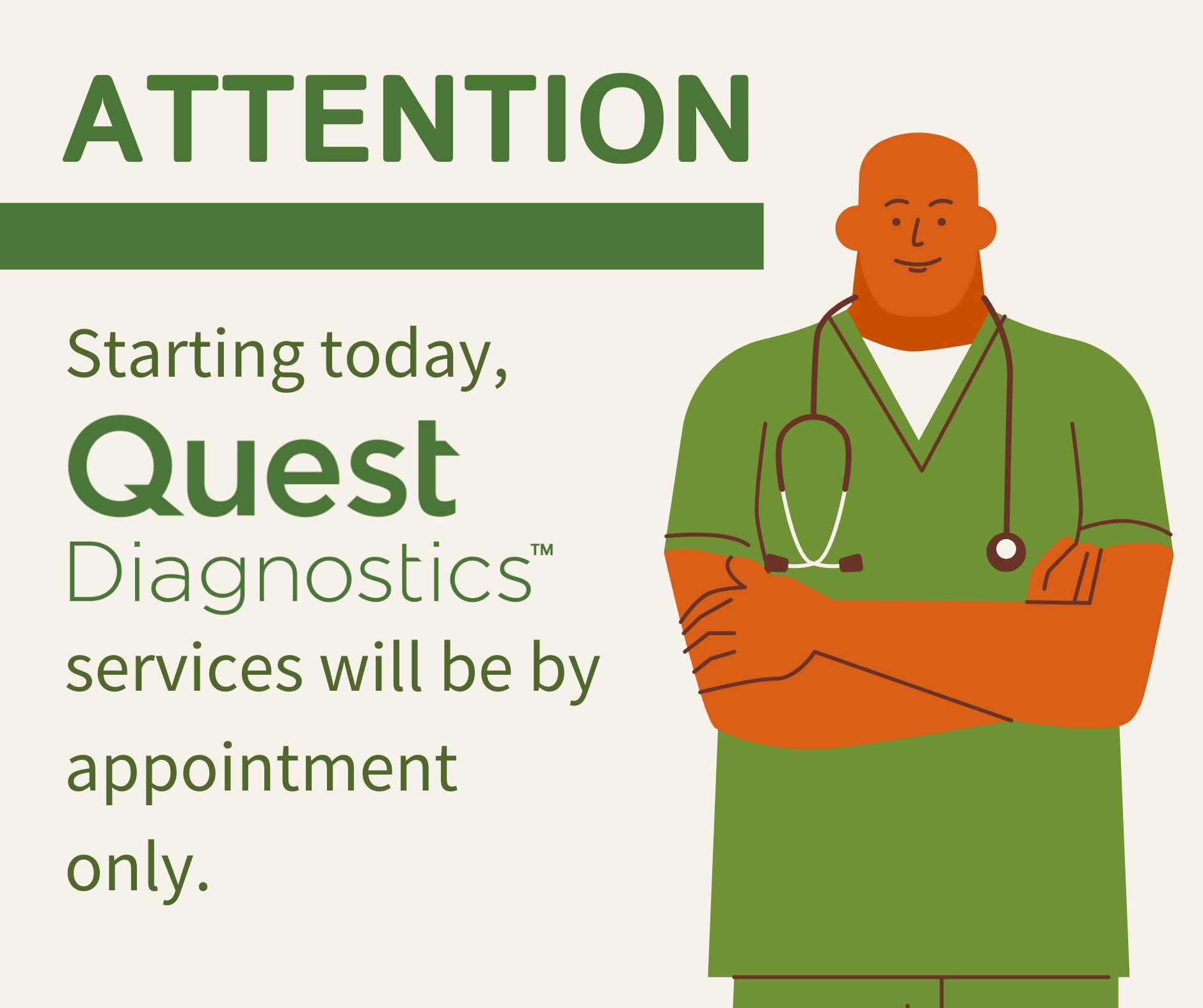 ATTENTION

Starting today,

Quest
Diagnostics™

services will be by appointment only.